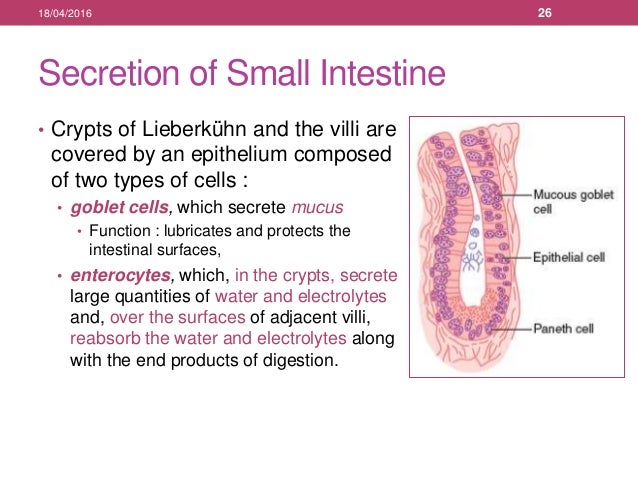 18/04/2016

26

Secretion of Small Intestine

• Crypts of Lieberkühn and the villi are covered by an epithelium composed of two types of cells :
• goblet cells, which secrete mucus
• Function : lubricates and protects the intestinal surfaces,
• enterocytes, which, in the crypts, secrete large quantities of water and electrolytes and, over the surfaces of adjacent villi, reabsorb the water and electrolytes along with the end products of digestion.

Mucous goblet cell

Epithelial cell

Paneth cell